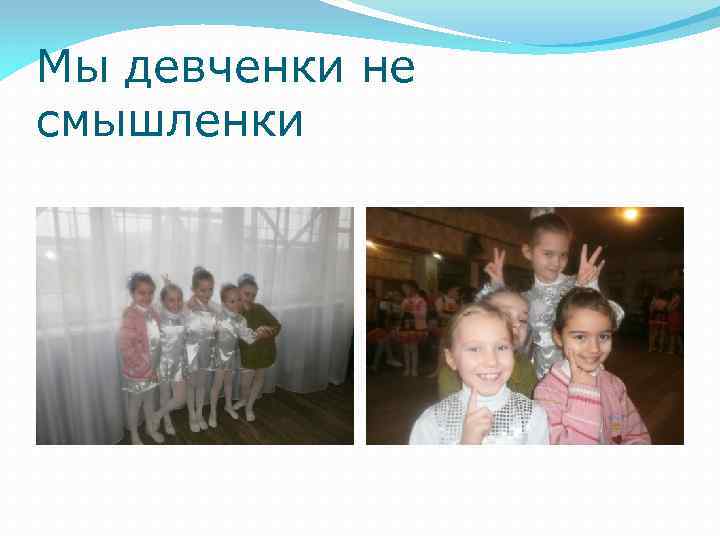 Мы девченки не смышленки